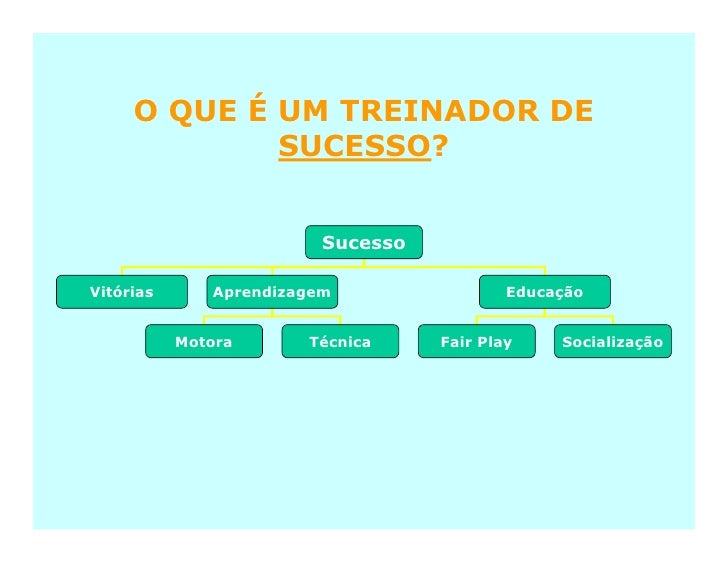 O QUE É UM TREINADOR DE SUCESSO?

Sucesso

Vitórias

Aprendizagem

Educação

Motora

Técnica

Fair Play

Socialização